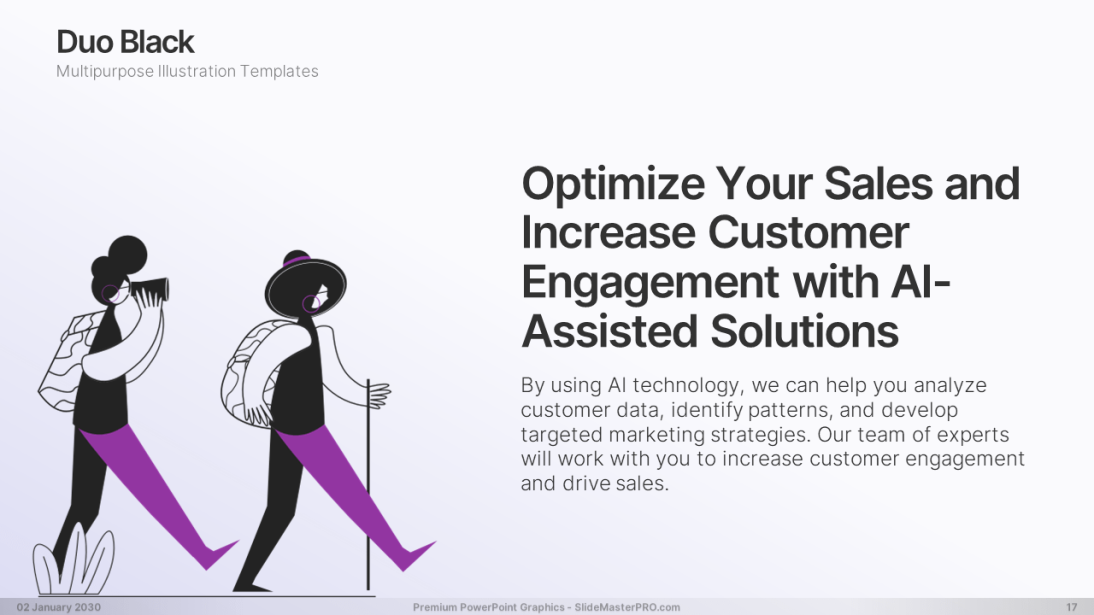 Duo Black
Multipurpose Illustration Templates

Optimize Your Sales and Increase Customer Engagement with AI-Assisted Solutions

By using AI technology, we can help you analyze customer data, identify patterns, and develop targeted marketing strategies. Our team of experts will work with you to increase customer engagement and drive sales.

02 January 2030
Premium PowerPoint Graphics - SlideMasterPRO.com
17